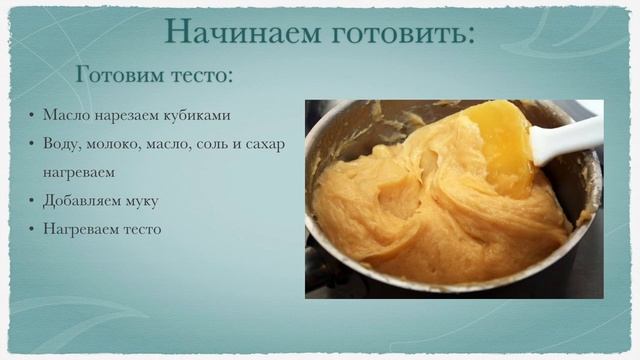 Начинаем готовить:

Готовим тесто:

• Масло нарезаем кубиками
• Воду, молоко, масло, соль и сахар нагреваем
• Добавляем муку
• Нагреваем тесто